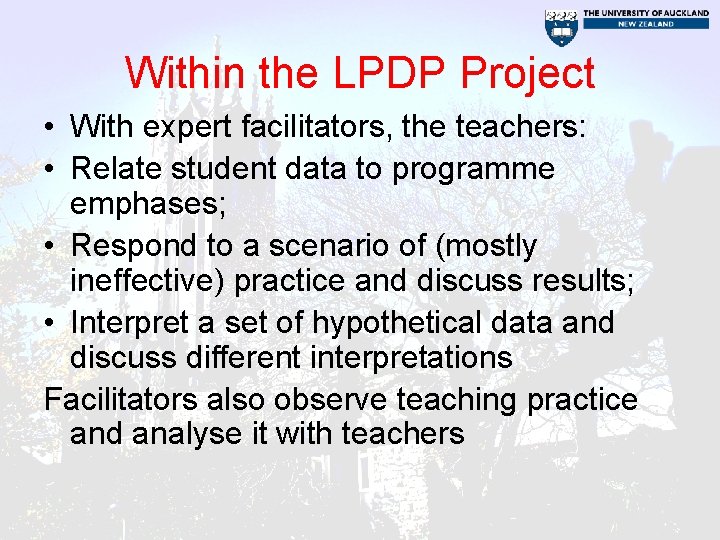 THE UNIVERSITY OF AUCKLAND
NEW ZEALAND

Within the LPDP Project

• With expert facilitators, the teachers:
• Relate student data to programme emphases;
• Respond to a scenario of (mostly ineffective) practice and discuss results;
• Interpret a set of hypothetical data and discuss different interpretations

Facilitators also observe teaching practice and analyse it with teachers